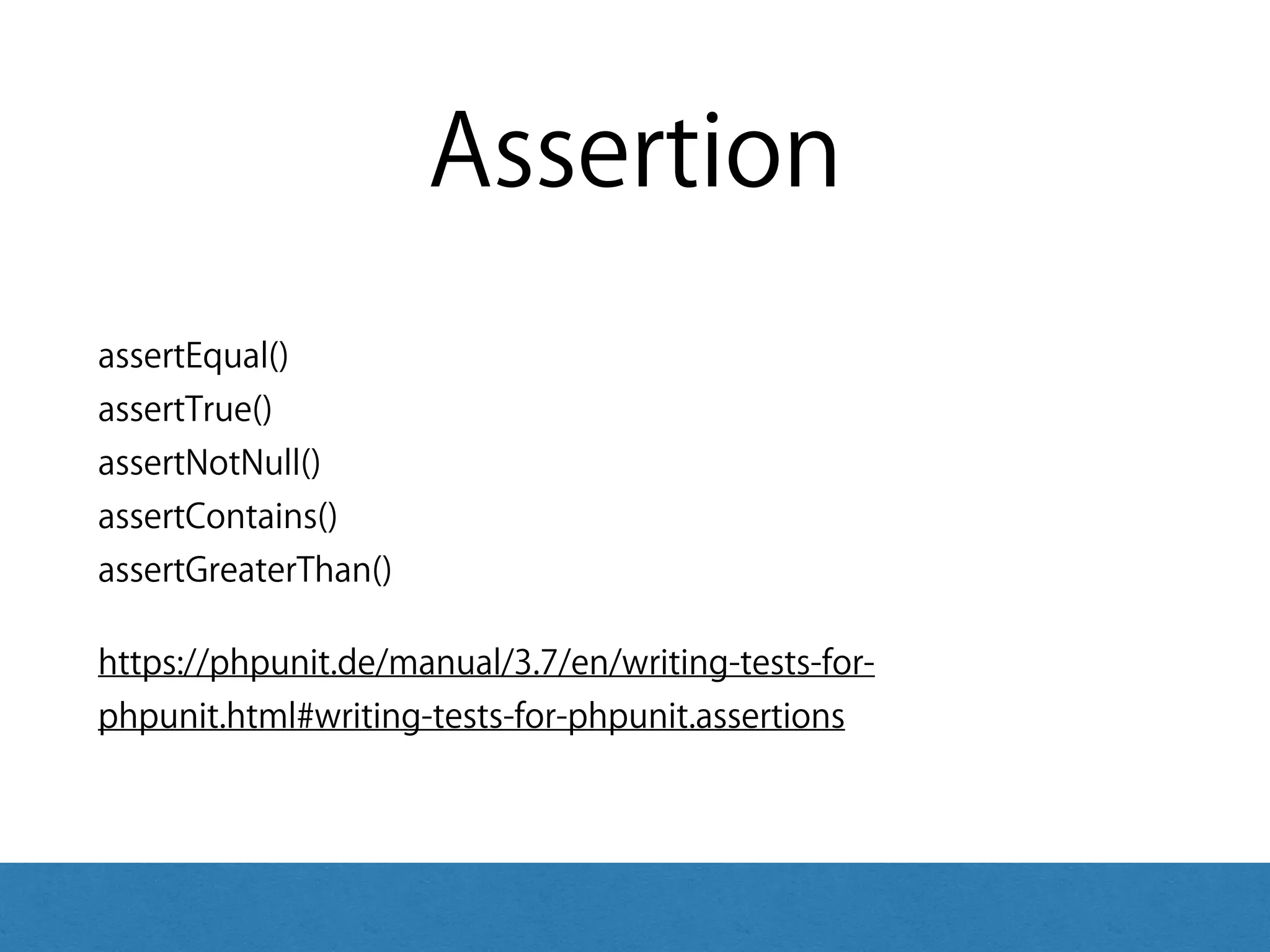 Assertion

assertEqual()
assertTrue()
assertNotNull()
assertContains()
assertGreaterThan()

https://phpunit.de/manual/3.7/en/writing-tests-for-phpunit.html#writing-tests-for-phpunit.assertions